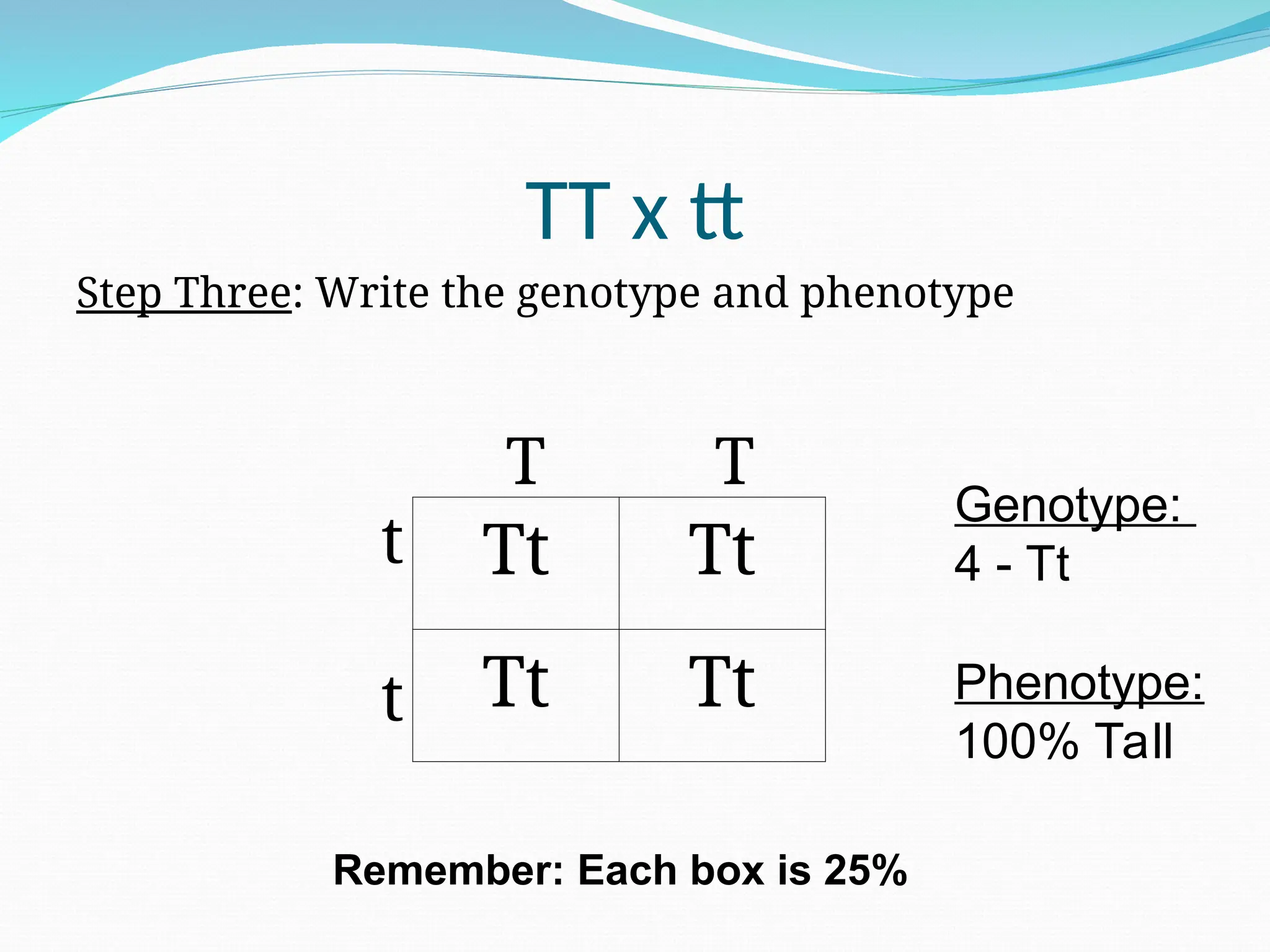 TT x tt

Step Three: Write the genotype and phenotype

|   | T | T |
|---|---|---|
| t | Tt | Tt |
| t | Tt | Tt |

Genotype:
4 - Tt

Phenotype:
100% Tall

Remember: Each box is 25%